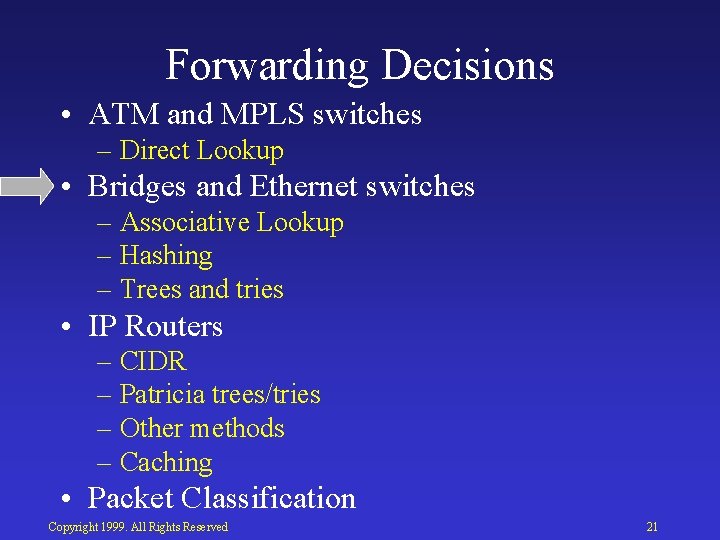 Forwarding Decisions

• ATM and MPLS switches
  – Direct Lookup
• Bridges and Ethernet switches
  – Associative Lookup
  – Hashing
  – Trees and tries
• IP Routers
  – CIDR
  – Patricia trees/tries
  – Other methods
  – Caching
• Packet Classification

Copyright 1999. All Rights Reserved

21